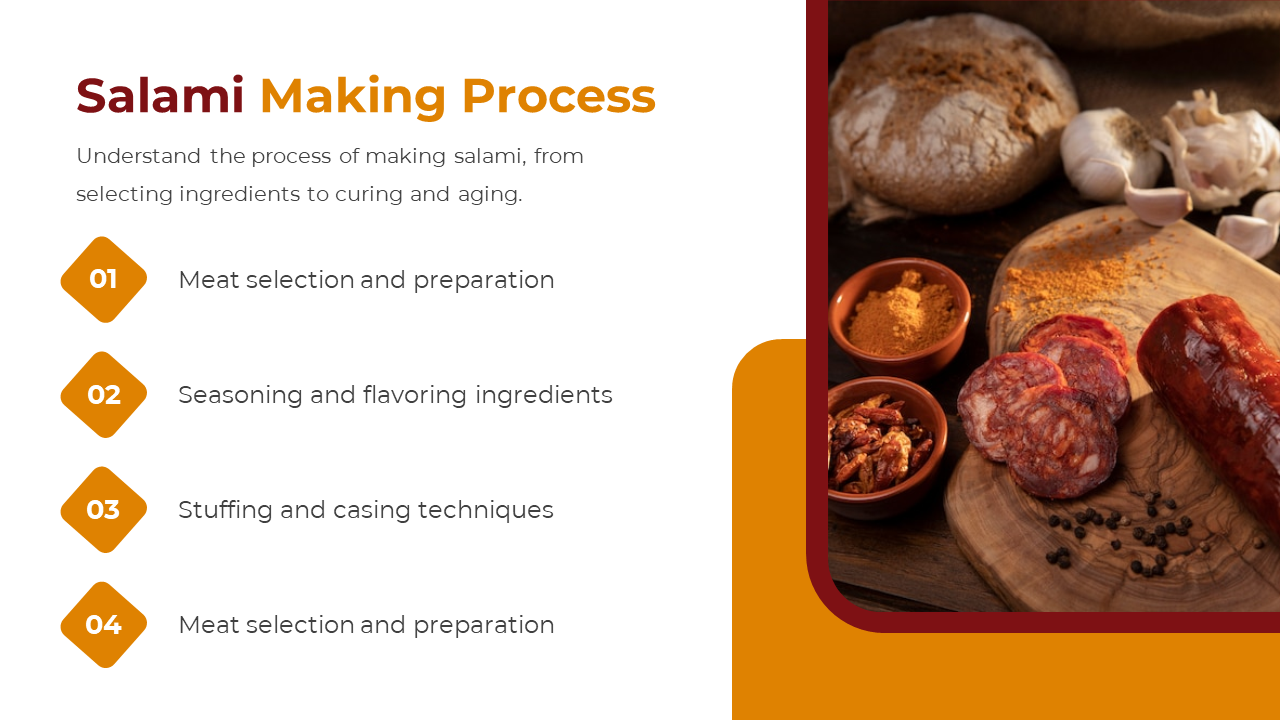 Salami Making Process

Understand the process of making salami, from selecting ingredients to curing and aging.

01 Meat selection and preparation

02 Seasoning and flavoring ingredients

03 Stuffing and casing techniques

04 Meat selection and preparation